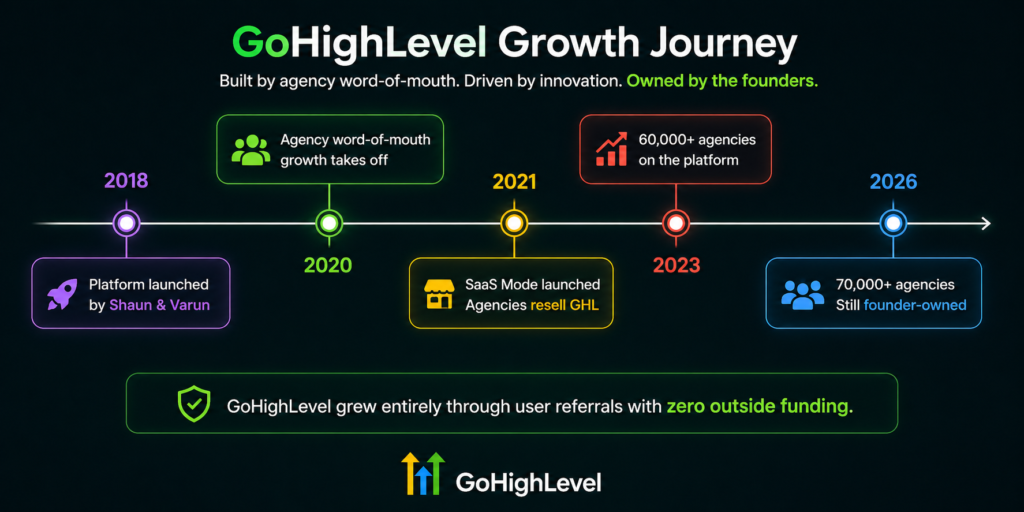 GoHighLevel Growth Journey

Built by agency word-of-mouth. Driven by innovation. Owned by the founders.

2018

Platform launched by Shaun & Varun

Agency word-of-mouth growth takes off

2020

2021

SaaS Mode launched Agencies resell GHL

60,000+ agencies on the platform

2023

2026

70,000+ agencies Still founder-owned

GoHighLevel grew entirely through user referrals with zero outside funding.

GoHighLevel